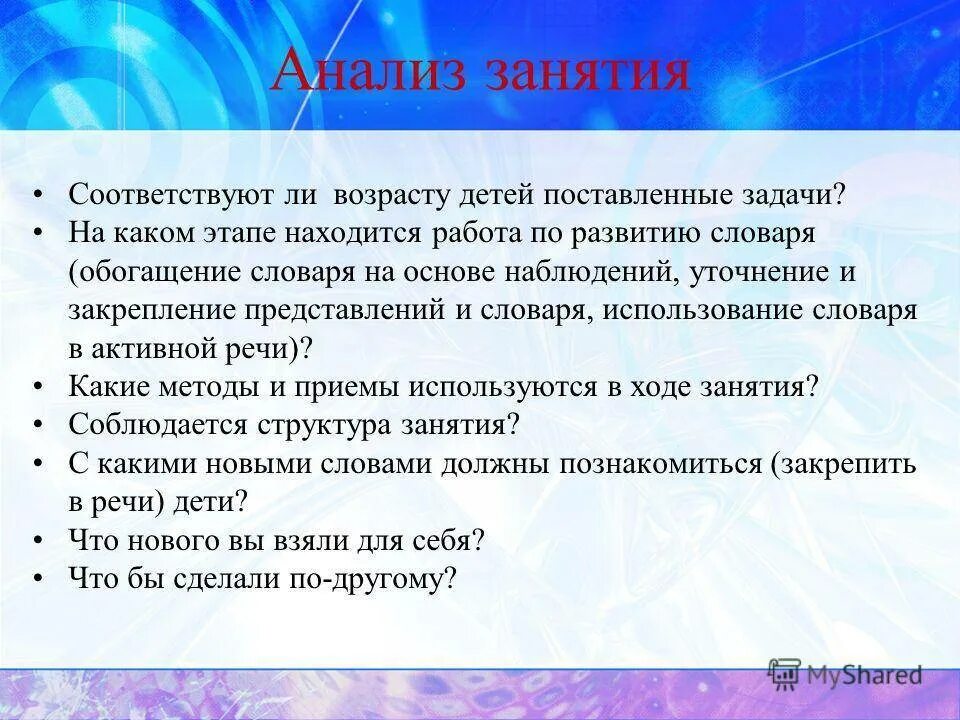 Анализ занятия

• Соответствуют ли возрасту детей поставленные задачи?
• На каком этапе находится работа по развитию словаря (обогащение словаря на основе наблюдений, уточнение и закрепление представлений и словаря, использование словаря в активной речи)?
• Какие методы и приемы используются в ходе занятия?
• Соблюдается структура занятия?
• С какими новыми словами должны познакомиться (закрепить в речи) дети?
• Что нового вы взяли для себя?
• Что бы сделали по-другому?

MyShared